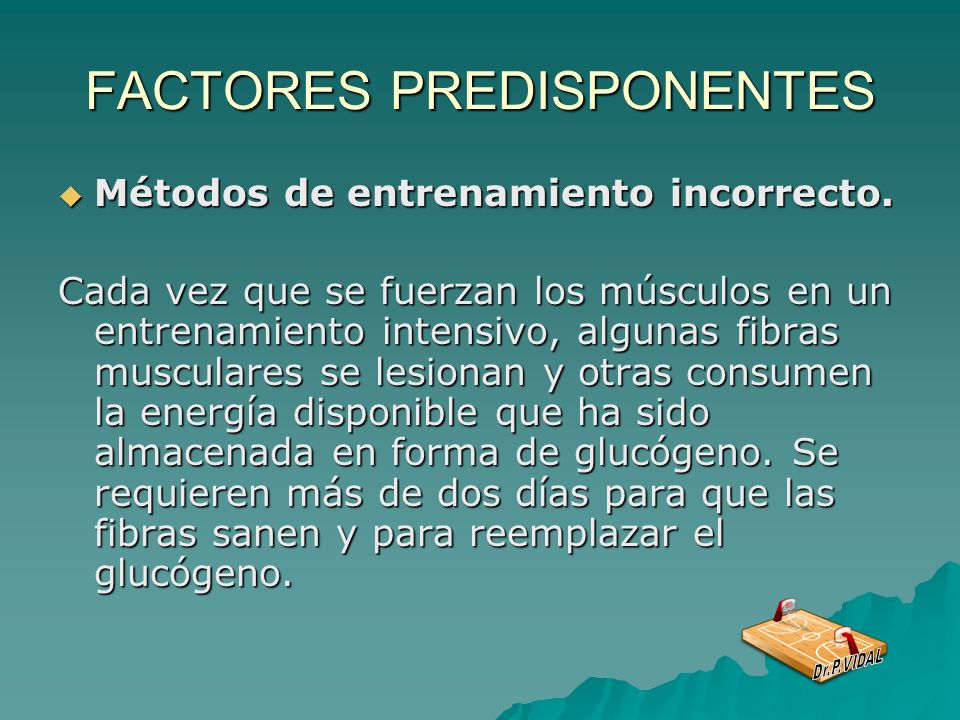 FACTORES PREDISPONENTES

Métodos de entrenamiento incorrecto.

Cada vez que se fuerzan los músculos en un entrenamiento intensivo, algunas fibras musculares se lesionan y otras consumen la energía disponible que ha sido almacenada en forma de glucógeno. Se requieren más de dos días para que las fibras sanen y para reemplazar el glucógeno.

Dr.P.VIDAL